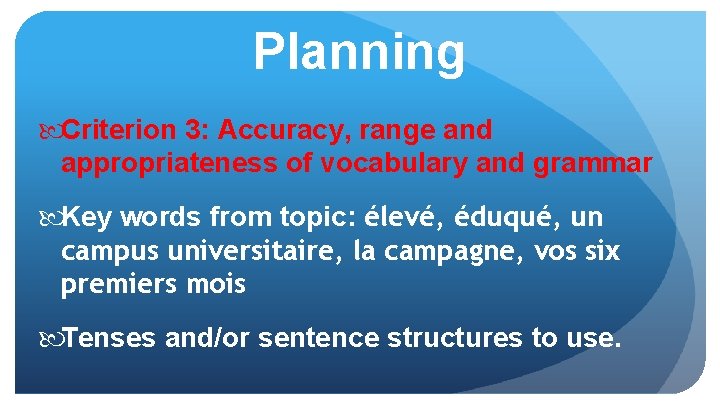 Planning

Criterion 3: Accuracy, range and appropriateness of vocabulary and grammar

Key words from topic: élevé, éduqué, un campus universitaire, la campagne, vos six premiers mois

Tenses and/or sentence structures to use.